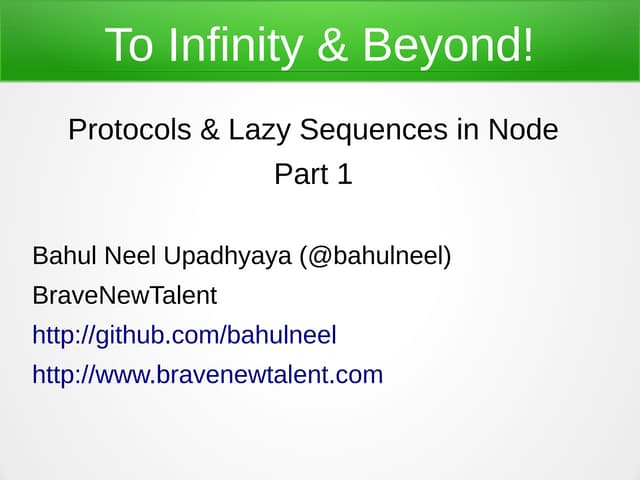 To Infinity & Beyond!

Protocols & Lazy Sequences in Node
Part 1

Bahul Neel Upadhyaya (@bahulneel)
BraveNewTalent
http://github.com/bahulneel
http://www.bravenewtalent.com